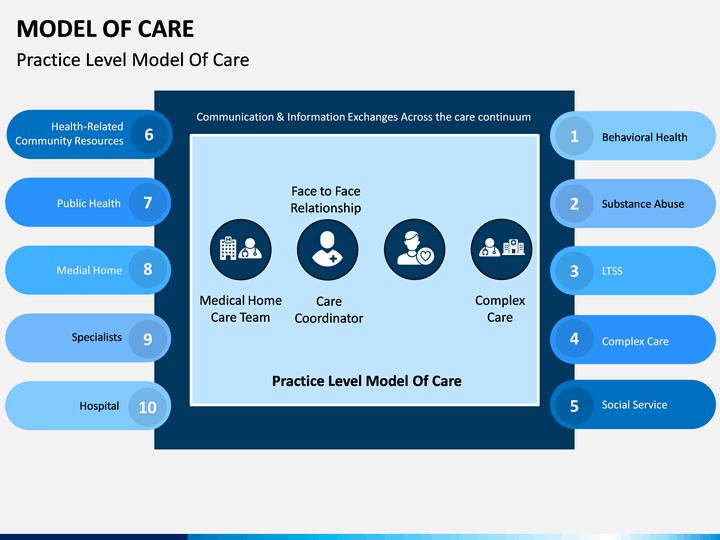 MODEL OF CARE

Practice Level Model Of Care

Health-Related Community Resources 6

Public Health 7

Medial Home 8

Specialists 9

Hospital 10

Communication & Information Exchanges Across the care continuum

Face to Face Relationship

Medical Home Care Team

Care Coordinator

Complex Care

Practice Level Model Of Care

1 Behavioral Health

2 Substance Abuse

3 LTSS

4 Complex Care

5 Social Service